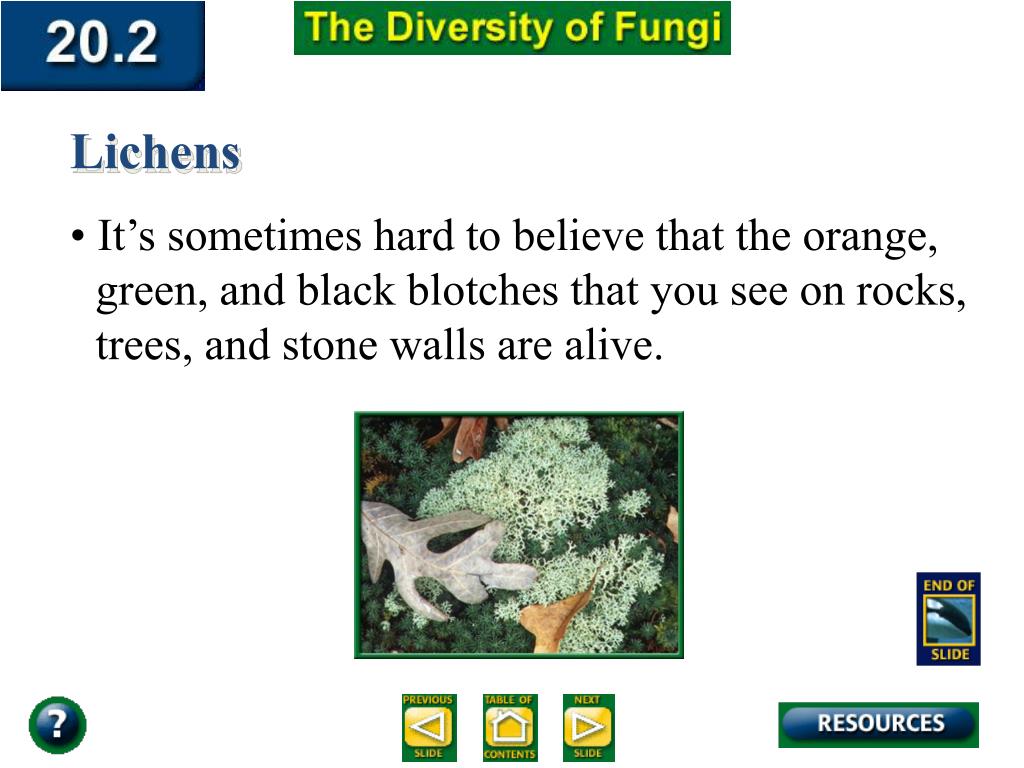 20.2

The Diversity of Fungi

Lichens

• It’s sometimes hard to believe that the orange, green, and black blotches that you see on rocks, trees, and stone walls are alive.

END OF SLIDE

?

PREVIOUS SLIDE

TABLE OF CONTENTS

NEXT SLIDE

RESOURCES